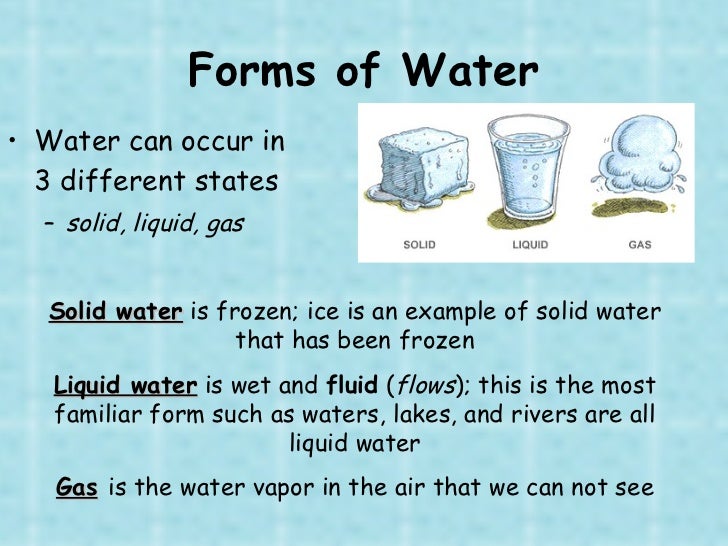 Forms of Water

• Water can occur in 3 different states
  – solid, liquid, gas

SOLID LIQUID GAS

Solid water is frozen; ice is an example of solid water that has been frozen

Liquid water is wet and fluid (flows); this is the most familiar form such as waters, lakes, and rivers are all liquid water

Gas is the water vapor in the air that we can not see